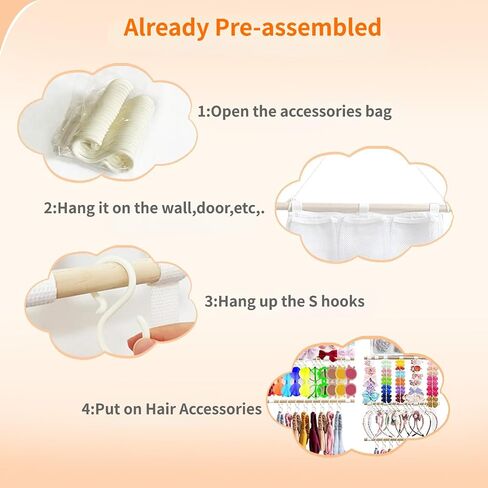 Already Pre-assembled

1:Open the accessories bag

2:Hang it on the wall,door,etc,.

3:Hang up the S hooks

4:Put on Hair Accessories